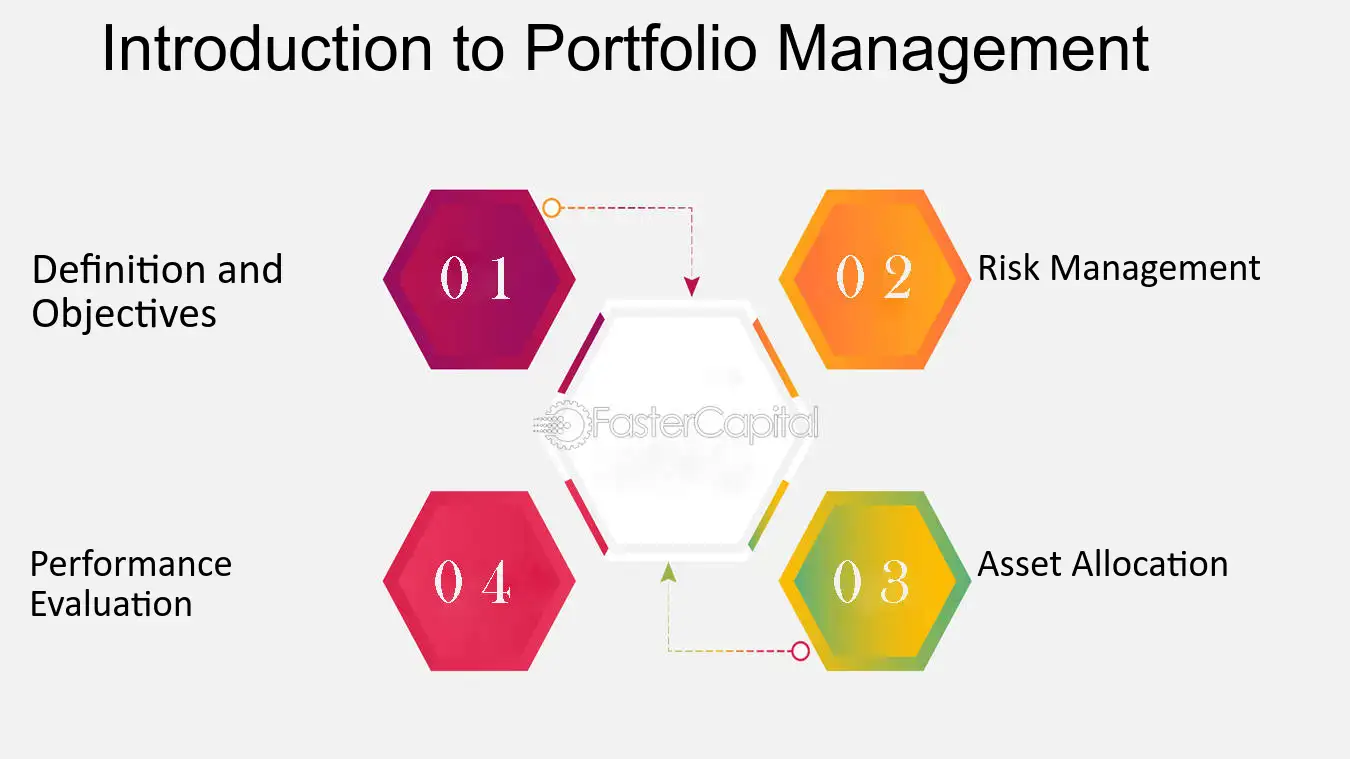 Introduction to Portfolio Management

Definition and Objectives

01

02

Risk Management

FasterCapital

Performance Evaluation

04

03

Asset Allocation